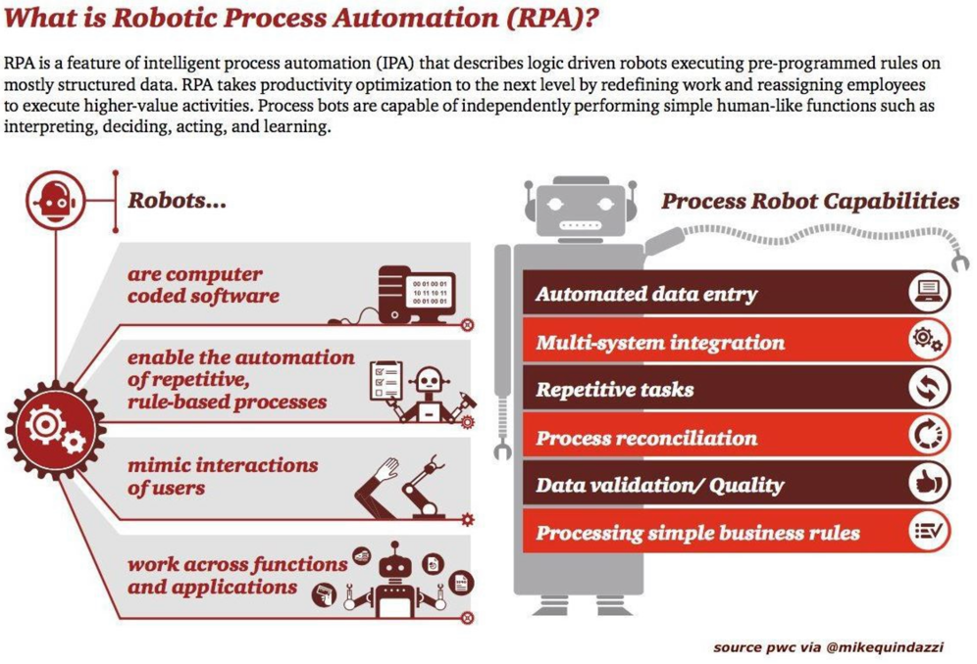 What is Robotic Process Automation (RPA)?

RPA is a feature of intelligent process automation (IPA) that describes logic driven robots executing pre-programmed rules on mostly structured data. RPA takes productivity optimization to the next level by redefining work and reassigning employees to execute higher-value activities. Process bots are capable of independently performing simple human-like functions such as interpreting, deciding, acting, and learning.

Robots...

are computer coded software

00 01 00 01
10 11 10 11
00 01 00 01

enable the automation of repetitive, rule-based processes

mimic interactions of users

work across functions and applications

Process Robot Capabilities

Automated data entry

Multi-system integration

Repetitive tasks

Process reconciliation

Data validation/ Quality

Processing simple business rules

source pwc via @mikequindazzi